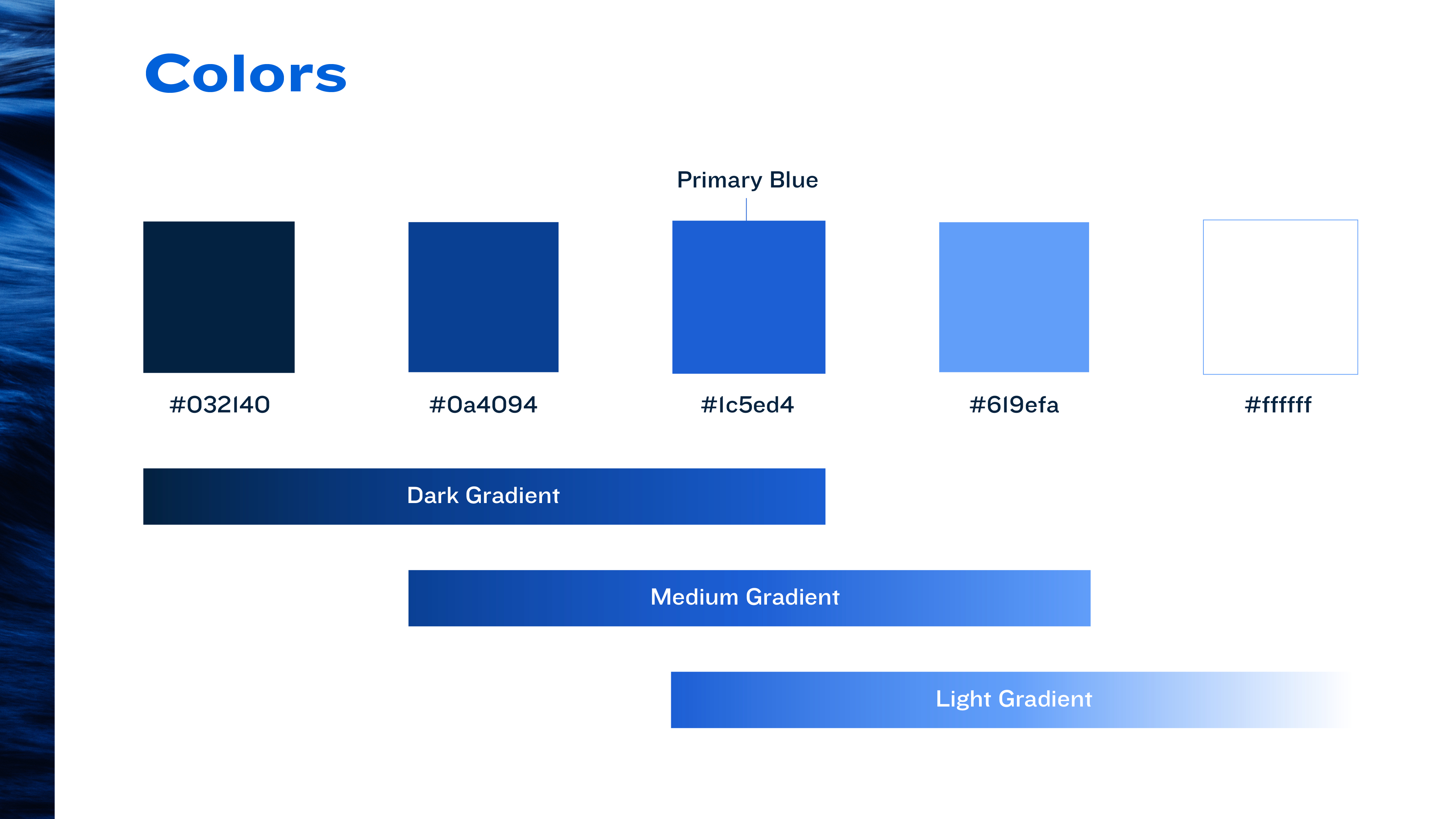 Colors

Primary Blue

#032140

#0a4094

#1c5ed4

#619efa

#ffffff

Dark Gradient

Medium Gradient

Light Gradient